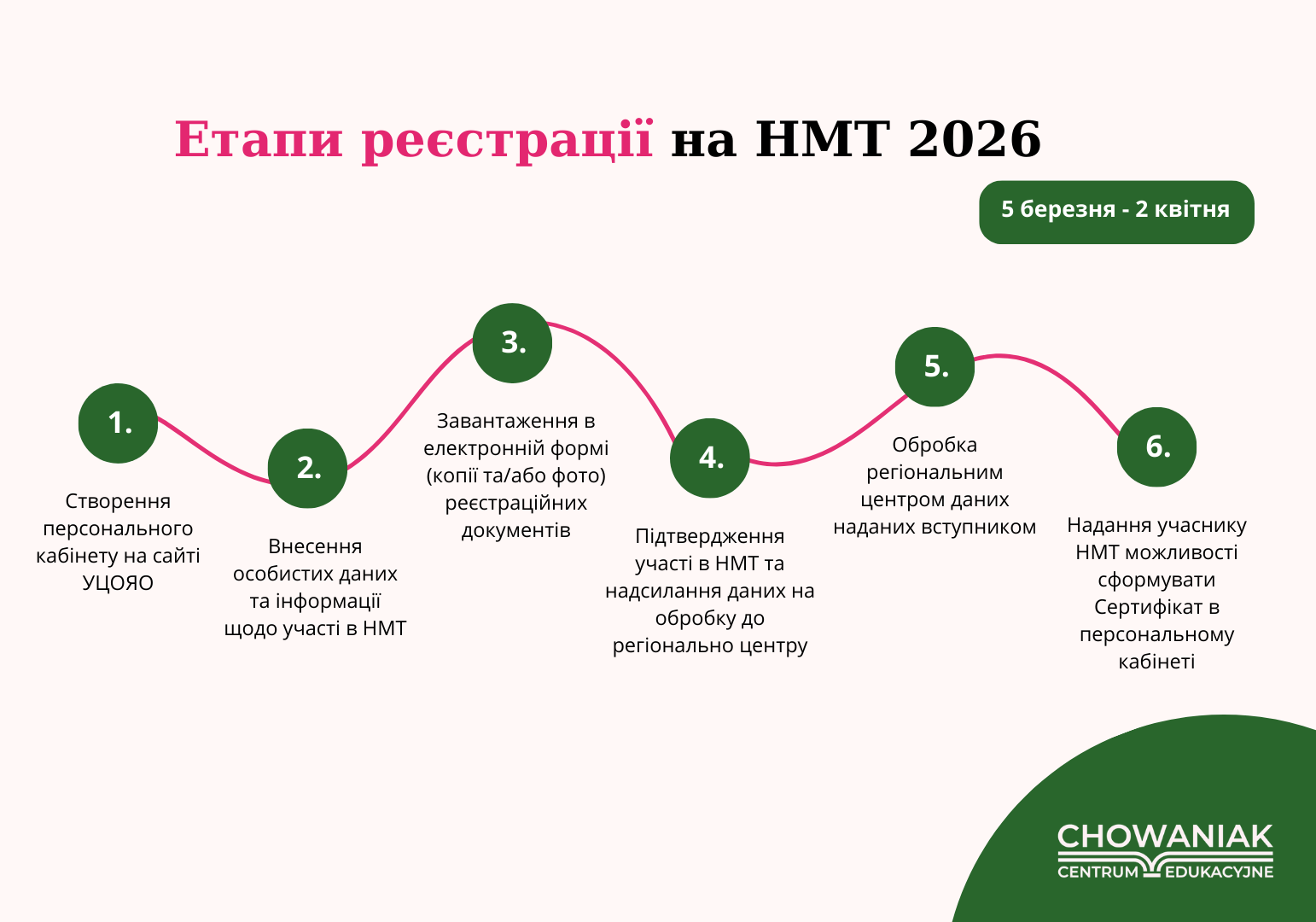 Етапи реєстрації на НМТ 2026

5 березня - 2 квітня

1.

Створення персонального кабінету на сайті УЦОЯО

2.

Внесення особистих даних та інформації щодо участі в НМТ

3.

Завантаження в електронній формі (копії та/або фото) реєстраційних документів

4.

Підтвердження участі в НМТ та надсилання даних на обробку до регіонально центру

5.

Обробка регіональним центром даних наданих вступником

6.

Надання учаснику НМТ можливості сформувати Сертифікат в персональному кабінеті

CHOWANIAK
CENTRUM EDUKACYJNE